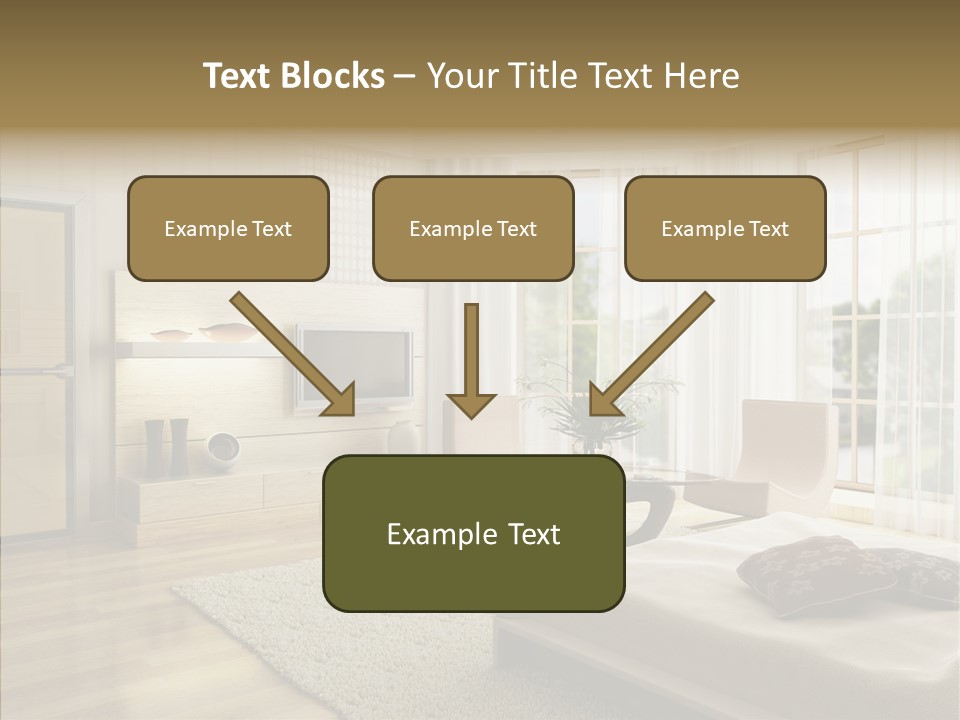 Text Blocks – Your Title Text Here

Example Text

Example Text

Example Text

Example Text